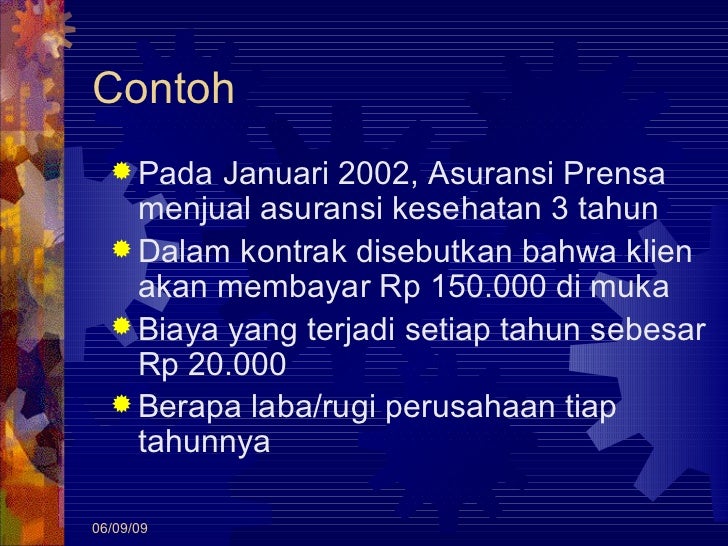 Contoh

Pada Januari 2002, Asuransi Prensa menjual asuransi kesehatan 3 tahun

Dalam kontrak disebutkan bahwa klien akan membayar Rp 150.000 di muka

Biaya yang terjadi setiap tahun sebesar Rp 20.000

Berapa laba/rugi perusahaan tiap tahunnya

06/09/09